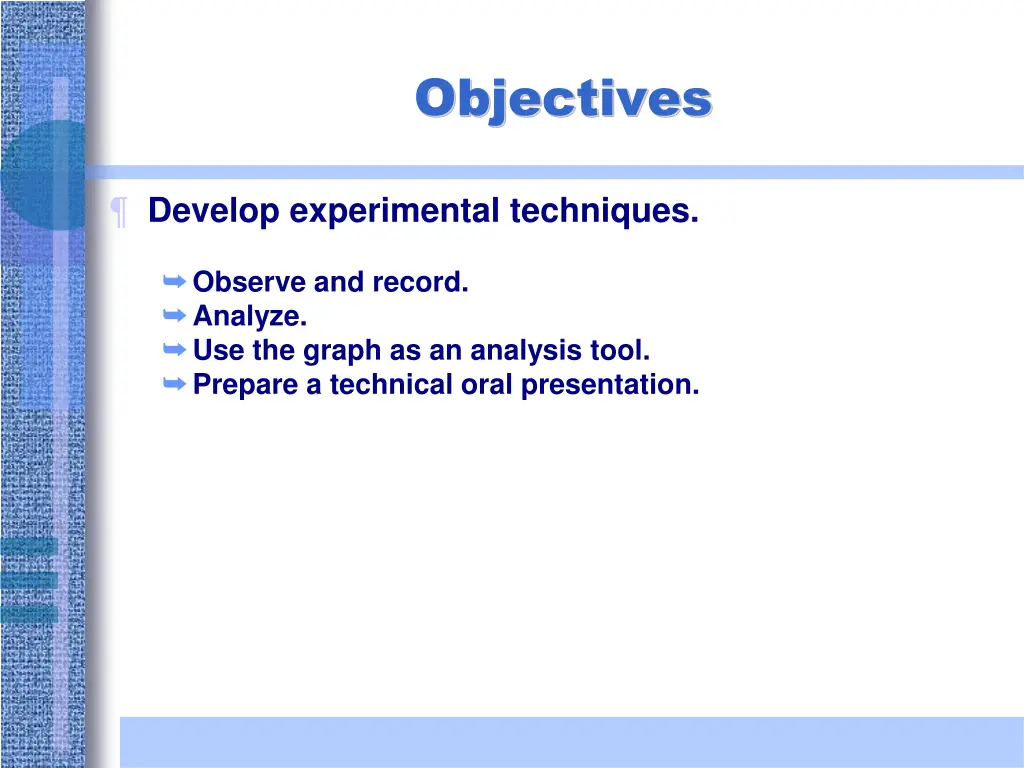 Objectives

¶ Develop experimental techniques.

➥ Observe and record.
➥ Analyze.
➥ Use the graph as an analysis tool.
➥ Prepare a technical oral presentation.